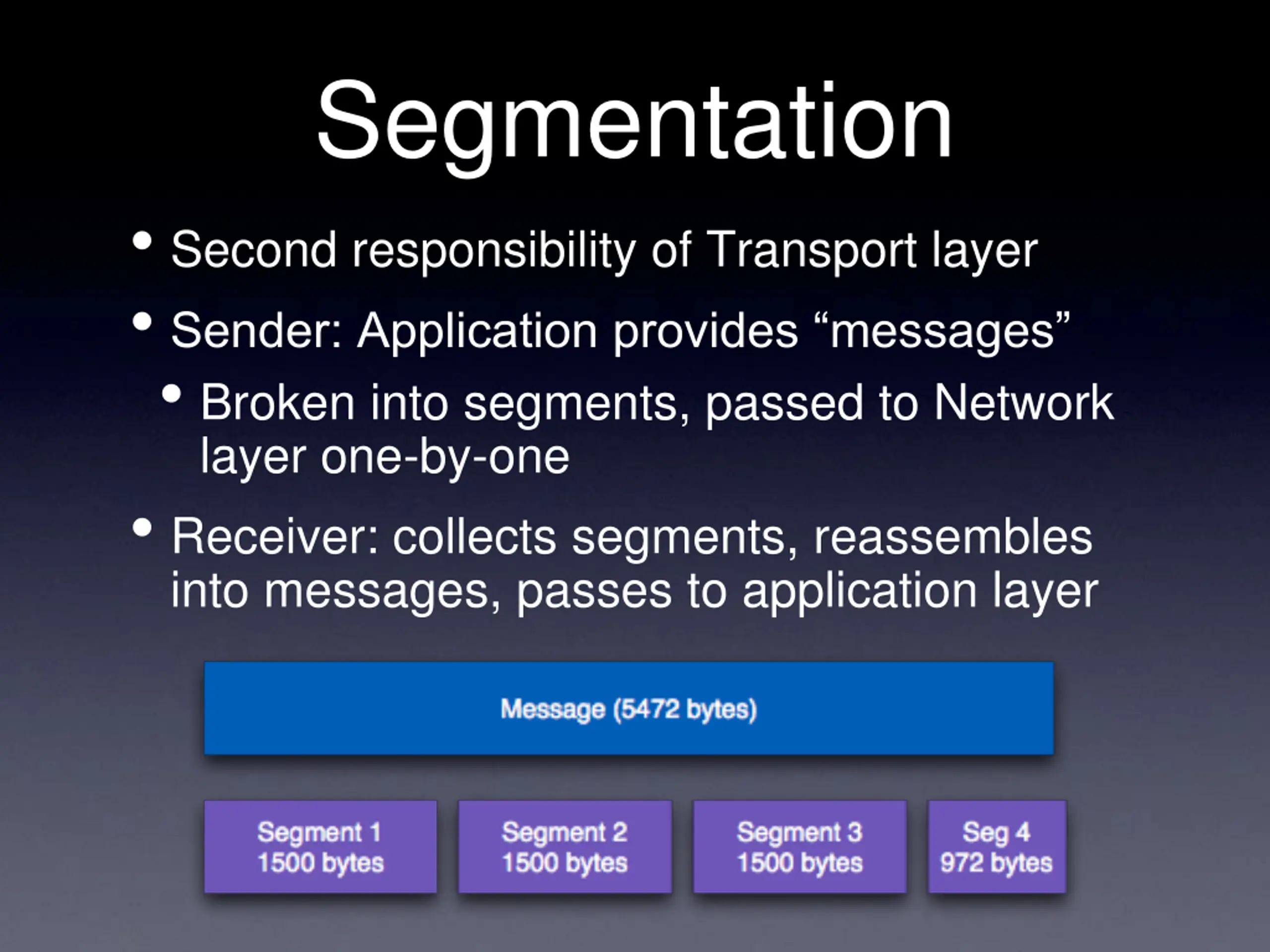 Segmentation

• Second responsibility of Transport layer

• Sender: Application provides “messages”

• Broken into segments, passed to Network layer one-by-one

• Receiver: collects segments, reassembles into messages, passes to application layer

Message (5472 bytes)

Segment 1
1500 bytes

Segment 2
1500 bytes

Segment 3
1500 bytes

Seg 4
972 bytes